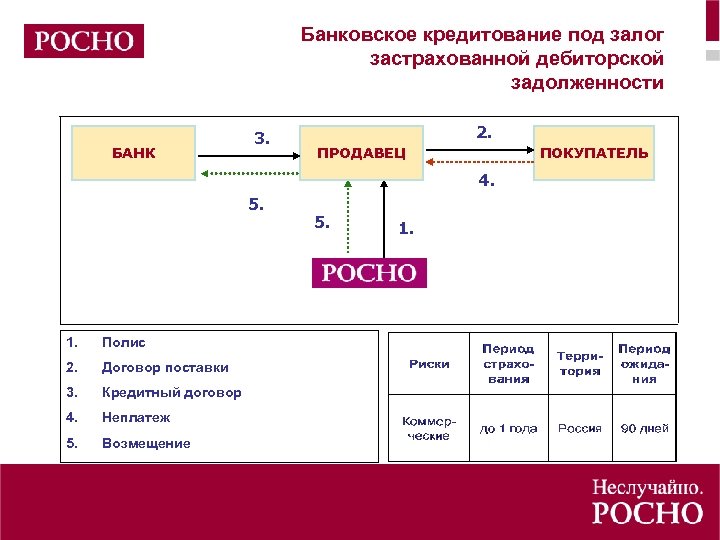 РОСНО

Банковское кредитование под залог застрахованной дебиторской задолженности

БАНК

3.

ПРОДАВЕЦ

2.

ПОКУПАТЕЛЬ

4.

5.

5.

1.

РОСНО

1. Полис
2. Договор поставки
3. Кредитный договор
4. Неплатеж
5. Возмещение

| Риски | Период страхования | Территория | Период ожидания |
|---|---|---|---|
| Коммерческие | до 1 года | Россия | 90 дней |

Неслучайно.
РОСНО